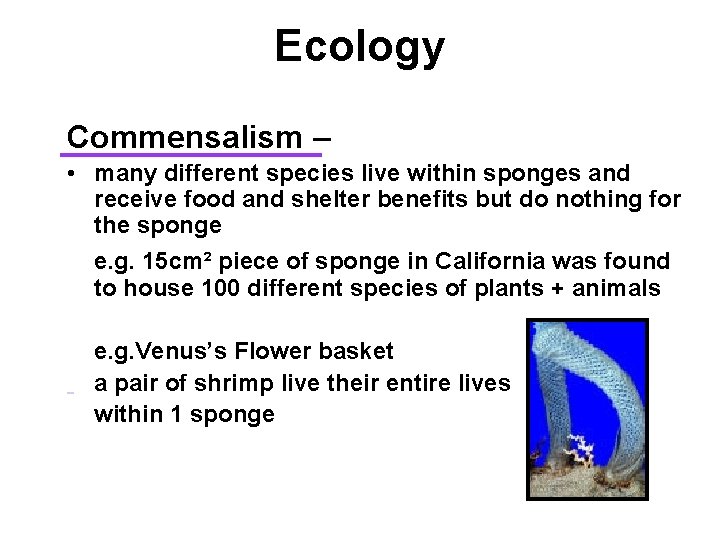 Ecology

Commensalism –

• many different species live within sponges and receive food and shelter benefits but do nothing for the sponge

e.g. 15cm² piece of sponge in California was found to house 100 different species of plants + animals

e.g.Venus's Flower basket

a pair of shrimp live their entire lives within 1 sponge